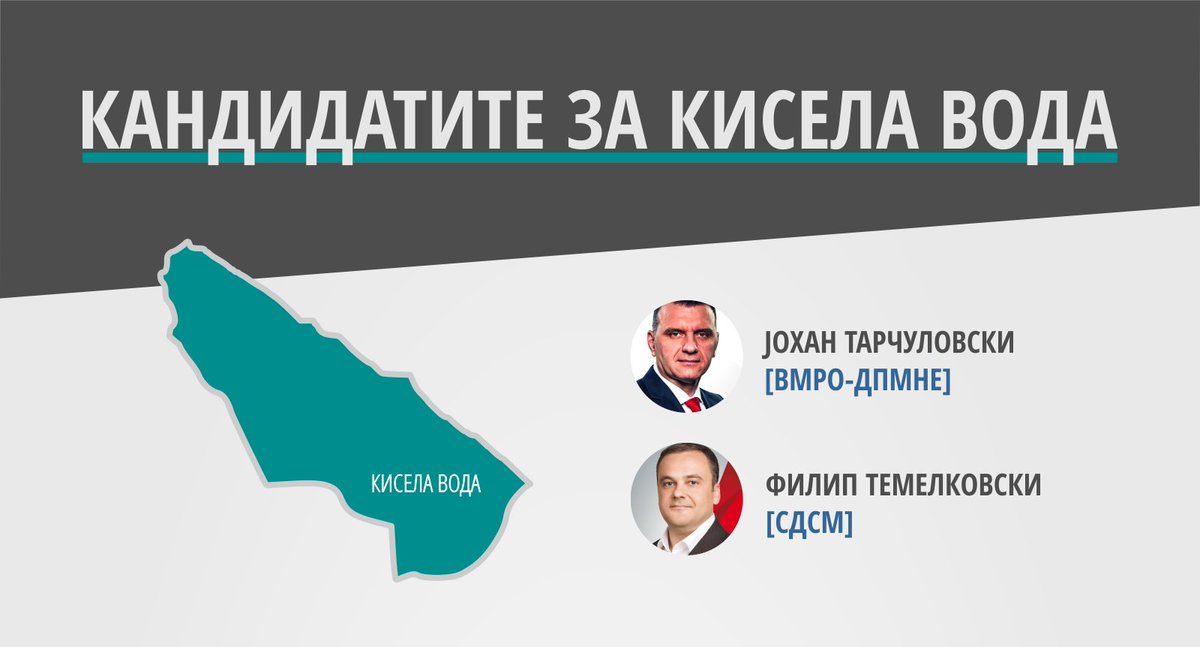 КАНДИДАТИТЕ ЗА КИСЕЛА ВОДА

КИСЕЛА ВОДА

ЈОХАН ТАРЧУЛОВСКИ
[ВМРО-ДПМНЕ]

ФИЛИП ТЕМЕЛКОВСКИ
[СДСМ]